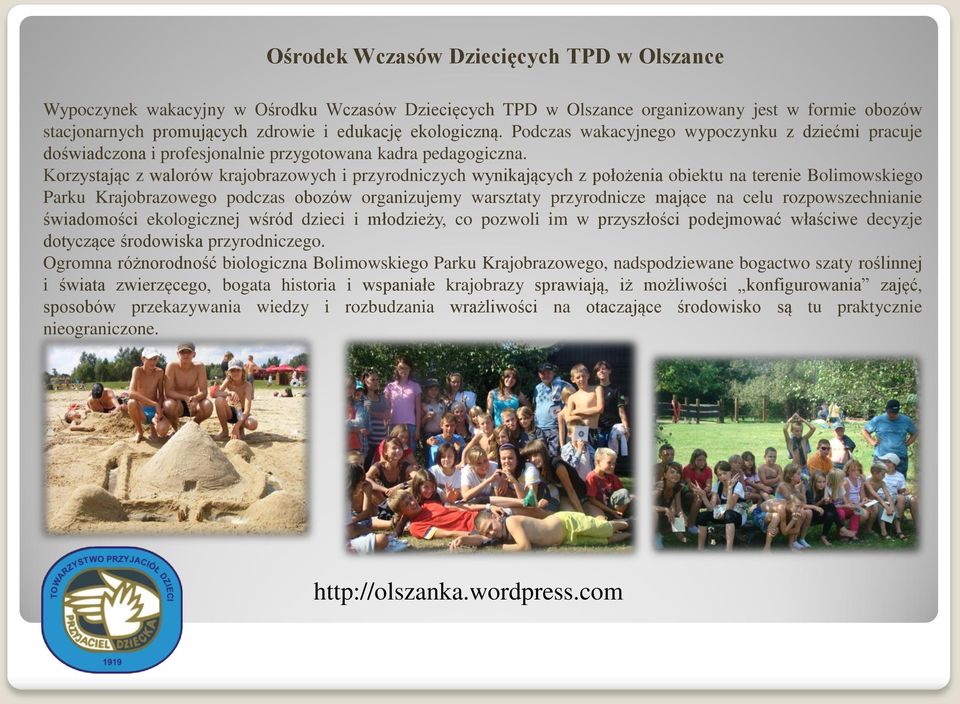 Ośrodek Wczasów Dziecięcych TPD w Olszance

Wypoczynek wakacyjny w Ośrodku Wczasów Dziecięcych TPD w Olszance organizowany jest w formie obozów stacjonarnych promujących zdrowie i edukację ekologiczną. Podczas wakacyjnego wypoczynku z dziećmi pracuje doświadczona i profesjonalnie przygotowana kadra pedagogiczna.
Korzystając z walorów krajobrazowych i przyrodniczych wynikających z położenia obiektu na terenie Bolimowskiego Parku Krajobrazowego podczas obozów organizujemy warsztaty przyrodnicze mające na celu rozpowszechnianie świadomości ekologicznej wśród dzieci i młodzieży, co pozwoli im w przyszłości podejmować właściwe decyzje dotyczące środowiska przyrodniczego.
Ogromna różnorodność biologiczna Bolimowskiego Parku Krajobrazowego, nadspodziewane bogactwo szaty roślinnej i świata zwierzęcego, bogata historia i wspaniałe krajobrazy sprawiają, iż możliwości „konfigurowania" zajęć, sposobów przekazywania wiedzy i rozbudzania wrażliwości na otaczające środowisko są tu praktycznie nieograniczone.

TOWARZYSTWO PRZYJACIÓŁ DZIECI
PRZYJACIEL DZIECKA
1919

http://olszanka.wordpress.com